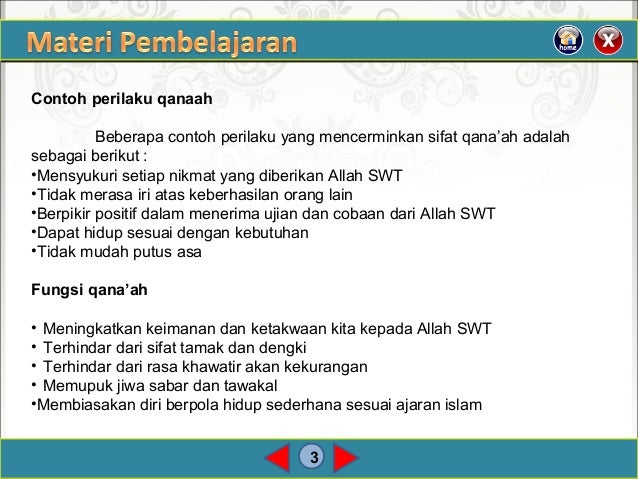 Materi Pembelajaran

home

X

Contoh perilaku qanaah

Beberapa contoh perilaku yang mencerminkan sifat qana'ah adalah sebagai berikut :
•Mensyukuri setiap nikmat yang diberikan Allah SWT
•Tidak merasa iri atas keberhasilan orang lain
•Berpikir positif dalam menerima ujian dan cobaan dari Allah SWT
•Dapat hidup sesuai dengan kebutuhan
•Tidak mudah putus asa

Fungsi qana'ah

• Meningkatkan keimanan dan ketakwaan kita kepada Allah SWT
• Terhindar dari sifat tamak dan dengki
• Terhindar dari rasa khawatir akan kekurangan
• Memupuk jiwa sabar dan tawakal
•Membiasakan diri berpola hidup sederhana sesuai ajaran islam

3